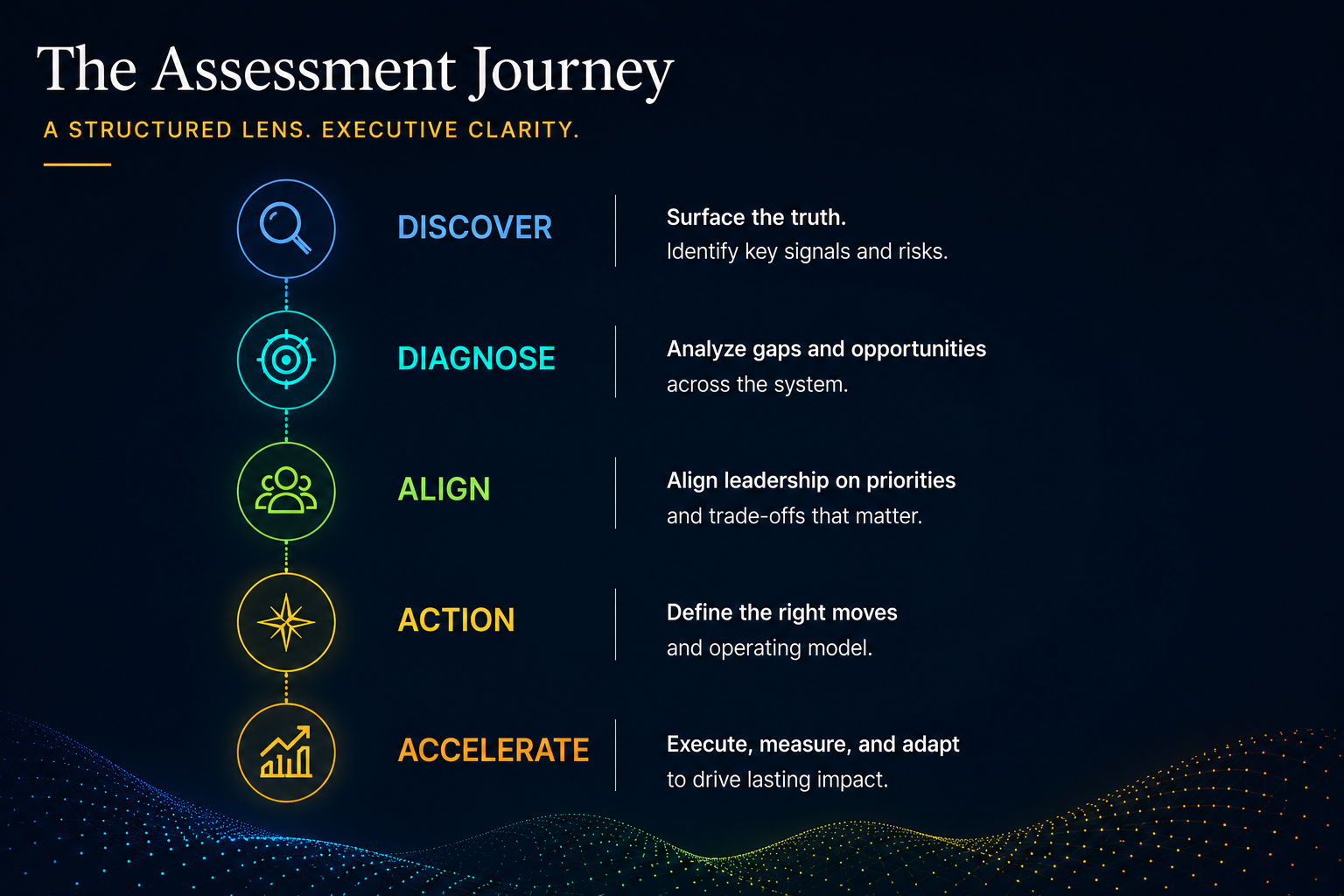 The Assessment Journey

A STRUCTURED LENS. EXECUTIVE CLARITY.

DISCOVER

Surface the truth.
Identify key signals and risks.

DIAGNOSE

Analyze gaps and opportunities across the system.

ALIGN

Align leadership on priorities and trade-offs that matter.

ACTION

Define the right moves and operating model.

ACCELERATE

Execute, measure, and adapt to drive lasting impact.